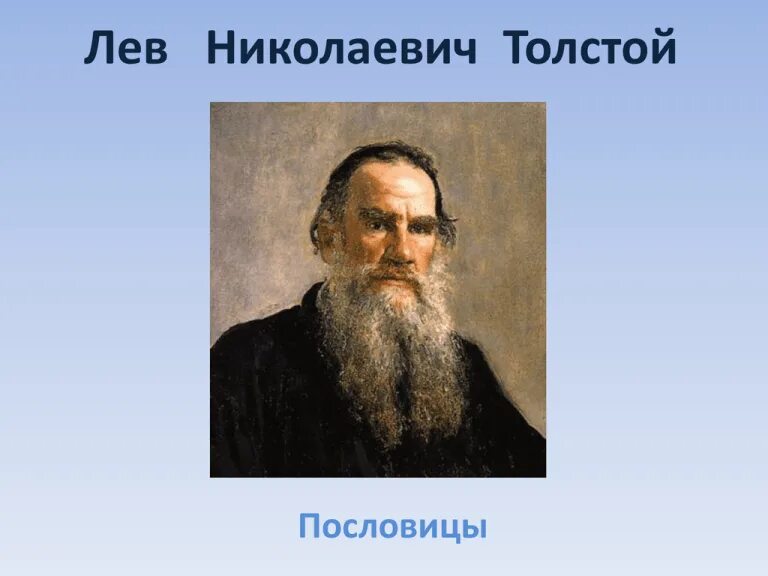 Лев Николаевич Толстой

Пословицы